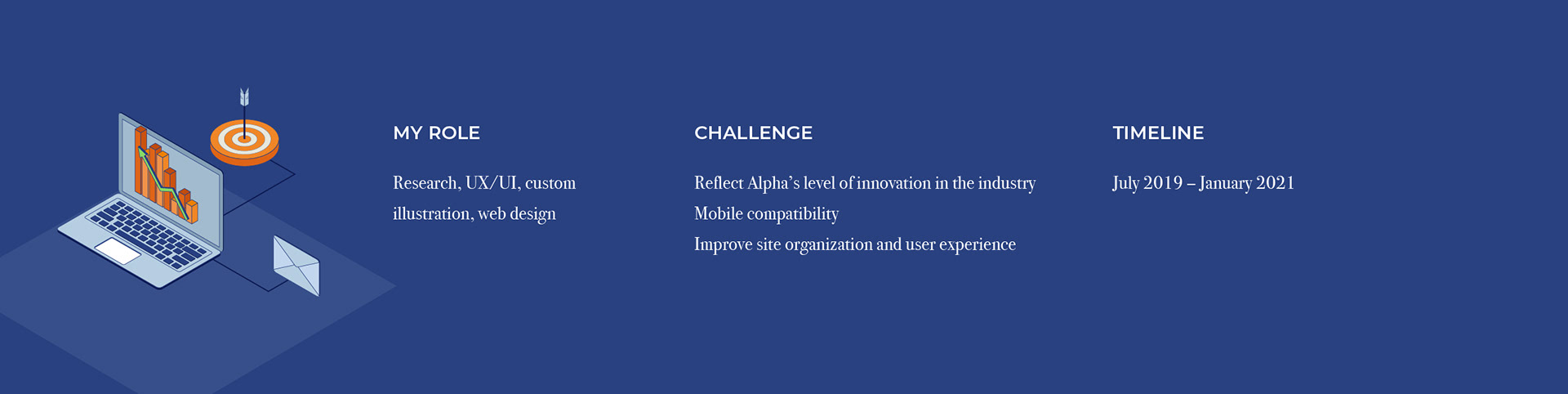 MY ROLE

Research, UX/UI, custom illustration, web design

CHALLENGE

Reflect Alpha's level of innovation in the industry
Mobile compatibility
Improve site organization and user experience

TIMELINE

July 2019 – January 2021